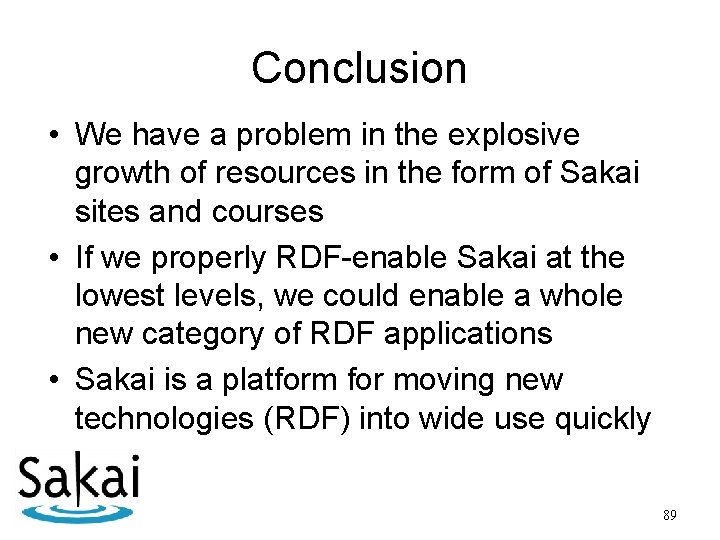 Conclusion

• We have a problem in the explosive growth of resources in the form of Sakai sites and courses

• If we properly RDF-enable Sakai at the lowest levels, we could enable a whole new category of RDF applications

• Sakai is a platform for moving new technologies (RDF) into wide use quickly

Sakai

89